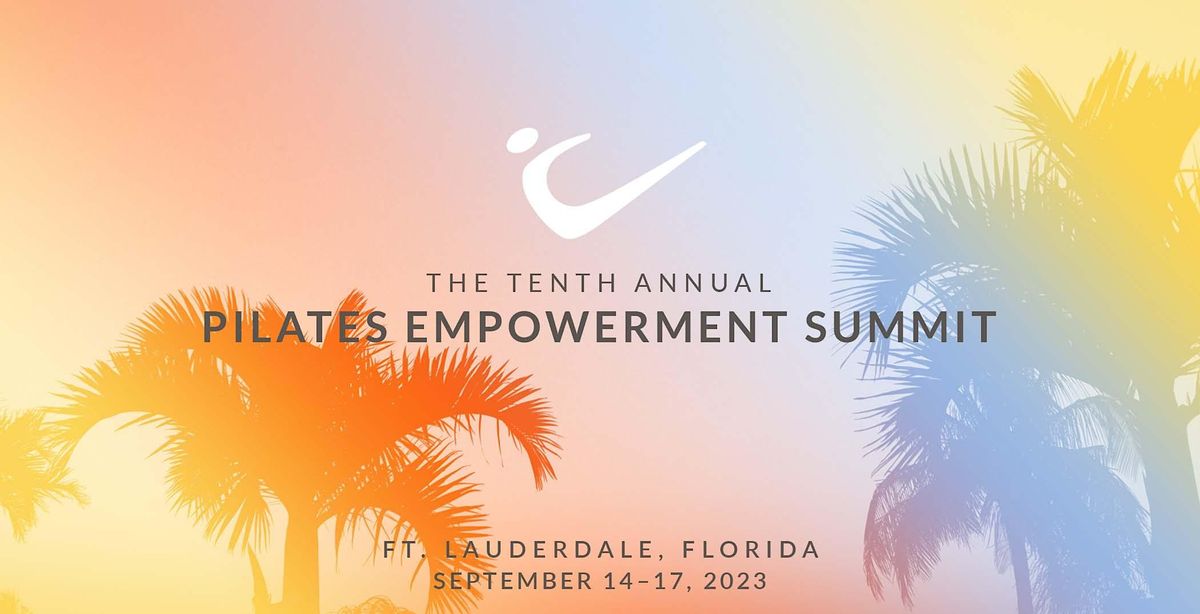 THE TENTH ANNUAL
PILATES EMPOWERMENT SUMMIT

FT. LAUDERDALE, FLORIDA
SEPTEMBER 14–17, 2023